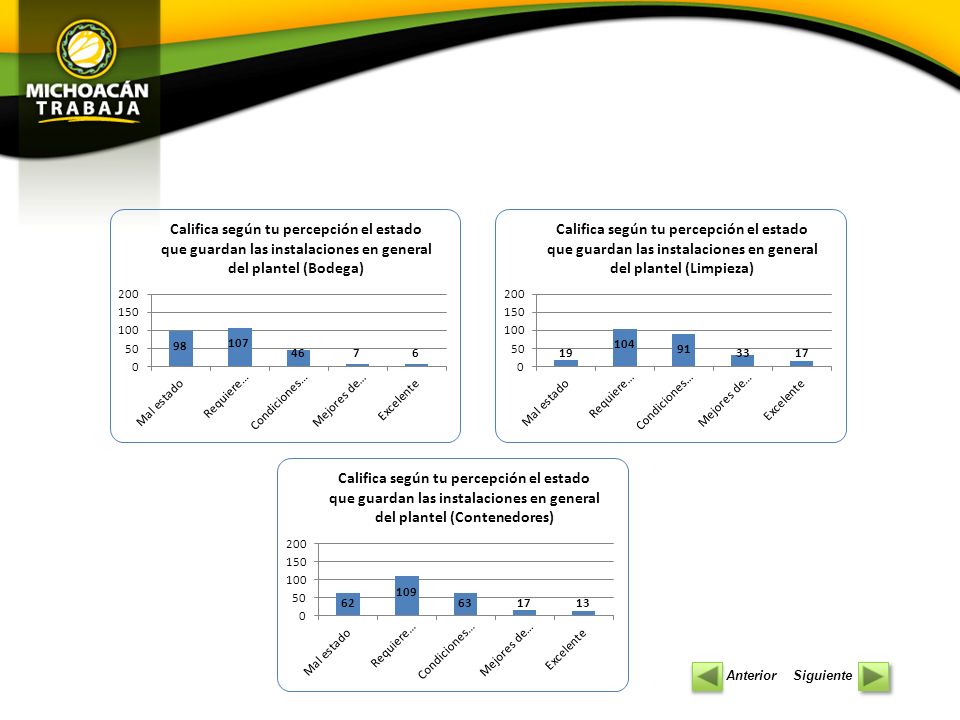 MICHOACÁN
TRABAJA

Califica según tu percepción el estado que guardan las instalaciones en general del plantel (Bodega)

200
150
100
50
0

98
107
46
7
6

Mal estado
Requiere...
Condiciones...
Mejores de...
Excelente

Califica según tu percepción el estado que guardan las instalaciones en general del plantel (Limpieza)

200
150
100
50
0

19
104
91
33
17

Mal estado
Requiere...
Condiciones...
Mejores de...
Excelente

Califica según tu percepción el estado que guardan las instalaciones en general del plantel (Contenedores)

200
150
100
50
0

62
109
63
17
13

Mal estado
Requiere...
Condiciones...
Mejores de...
Excelente

Anterior
Siguiente